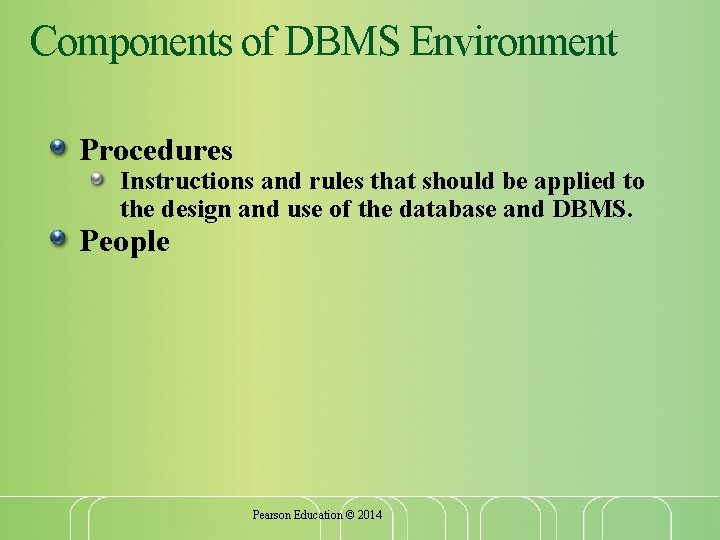 Components of DBMS Environment

Procedures
Instructions and rules that should be applied to the design and use of the database and DBMS.
People

Pearson Education © 2014